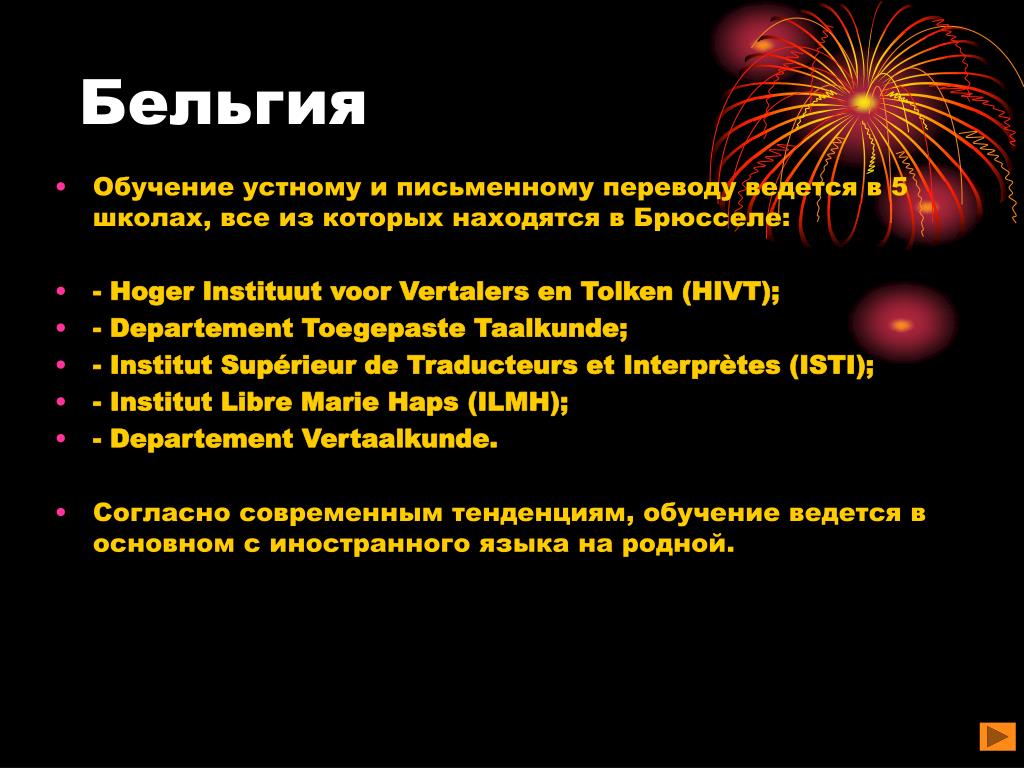 Бельгия

• Обучение устному и письменному переводу ведется в 5 школах, все из которых находятся в Брюсселе:

• - Hoger Instituut voor Vertalers en Tolken (HIVT);
• - Departement Toegepaste Taalkunde;
• - Institut Supérieur de Traducteurs et Interprètes (ISTI);
• - Institut Libre Marie Haps (ILMH);
• - Departement Vertaalkunde.

• Согласно современным тенденциям, обучение ведется в основном с иностранного языка на родной.